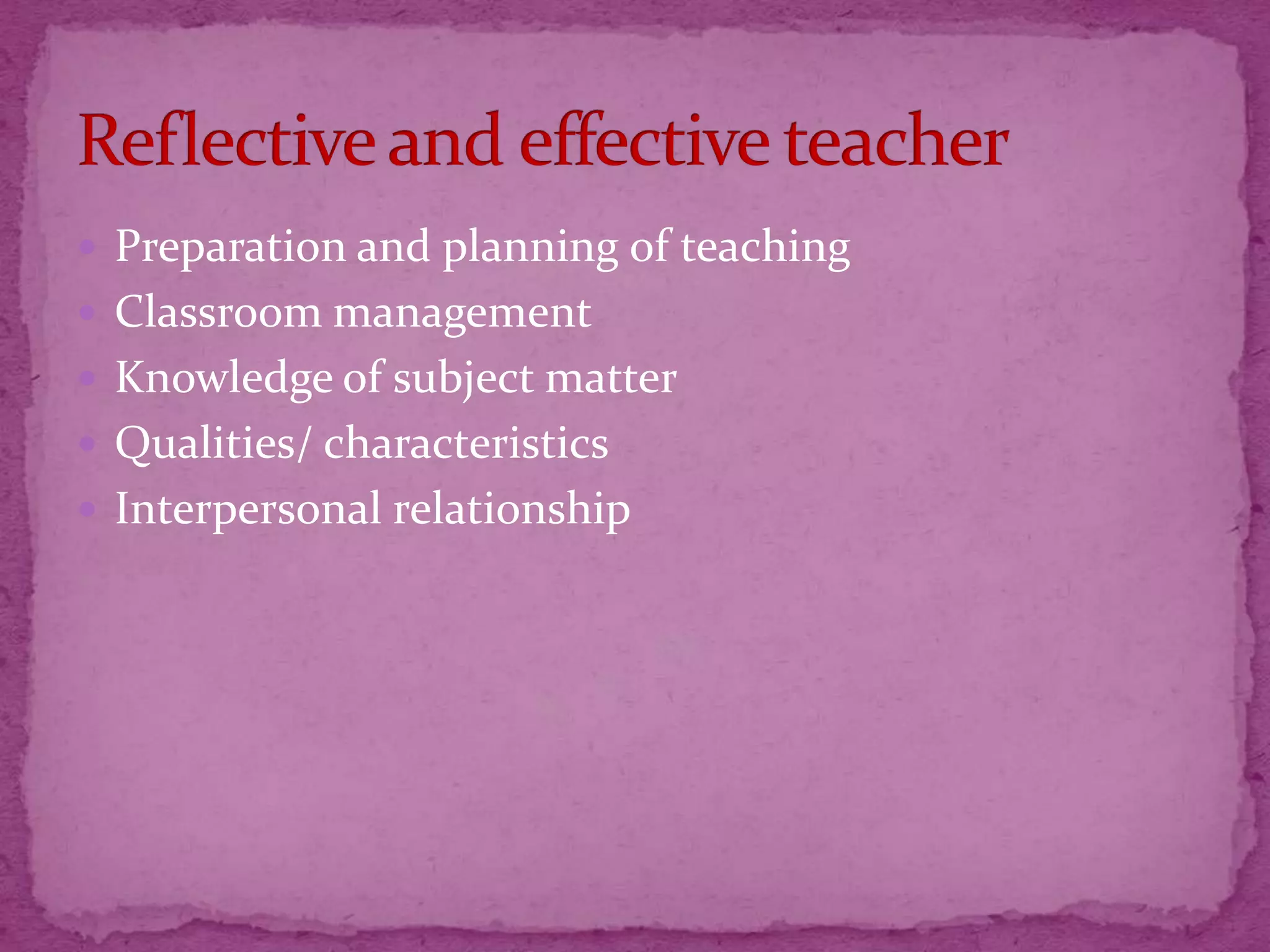 Reflective and effective teacher

- Preparation and planning of teaching
- Classroom management
- Knowledge of subject matter
- Qualities/ characteristics
- Interpersonal relationship